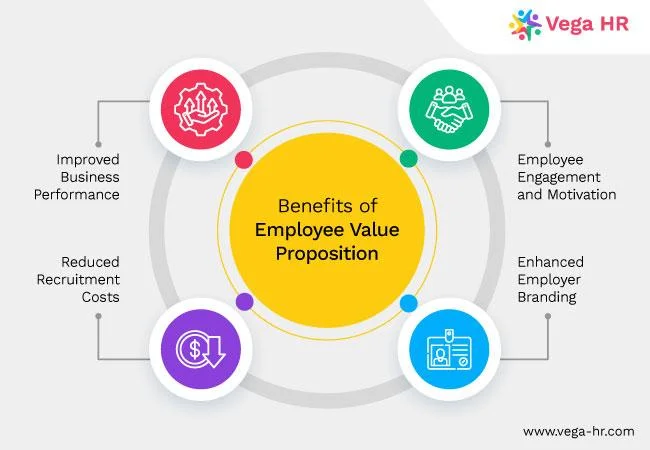 Vega HR

Improved Business Performance

Employee Engagement and Motivation

Benefits of Employee Value Proposition

Reduced Recruitment Costs

Enhanced Employer Branding

www.vega-hr.com